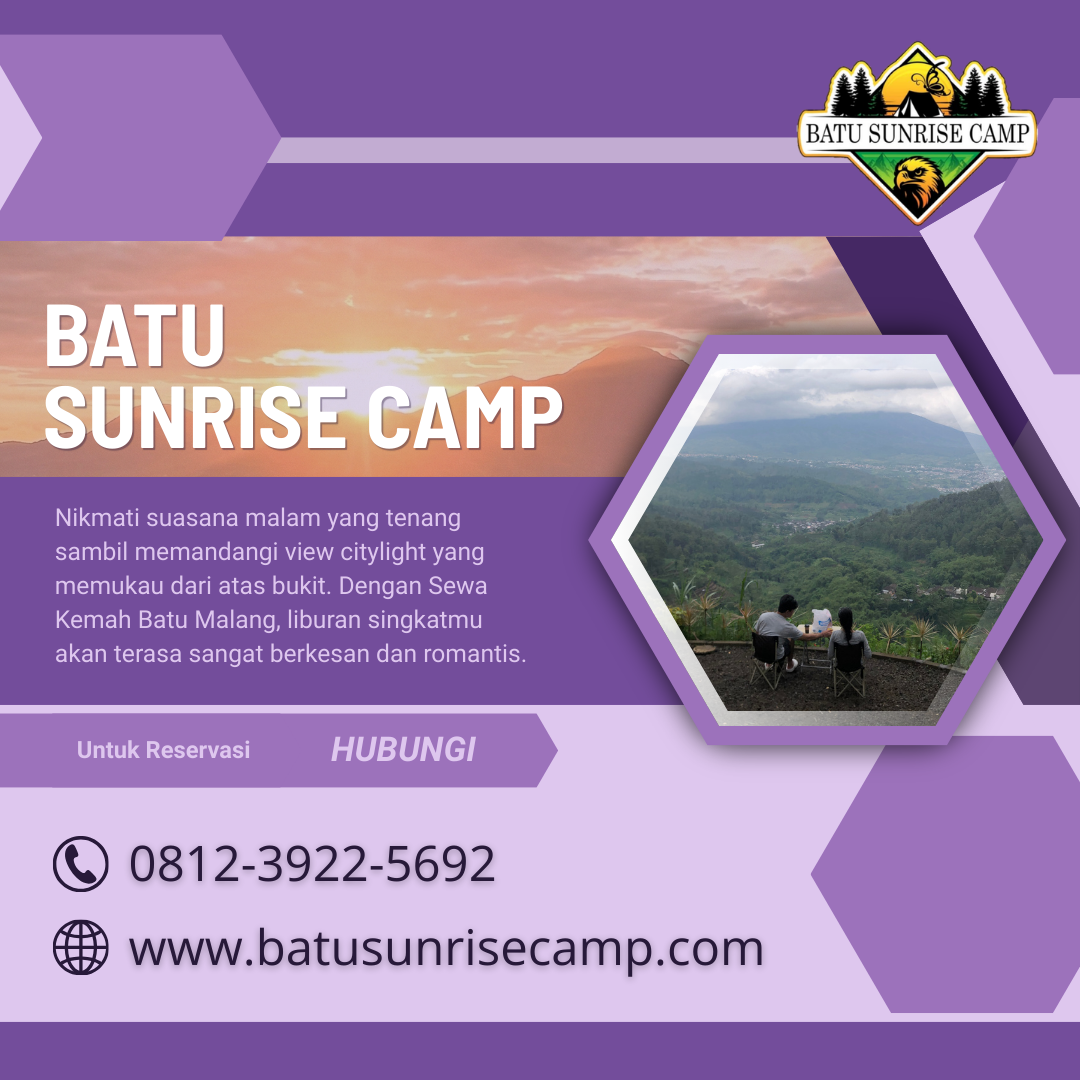 BATU SUNRISE CAMP

BATU SUNRISE CAMP

Nikmati suasana malam yang tenang sambil memandangi view citylight yang memukau dari atas bukit. Dengan Sewa Kemah Batu Malang, liburan singkatmu akan terasa sangat berkesan dan romantis.

Untuk Reservasi HUBUNGI

0812-3922-5692

www.batusunrisecamp.com